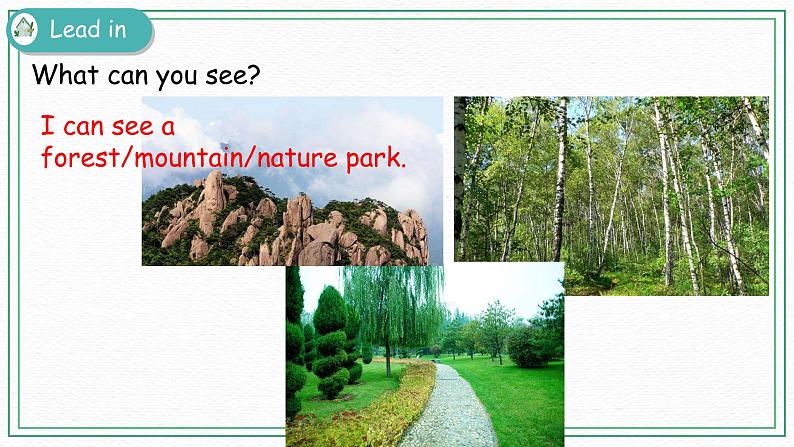 Lead in

What can you see?

I can see a forest/mountain/nature park.